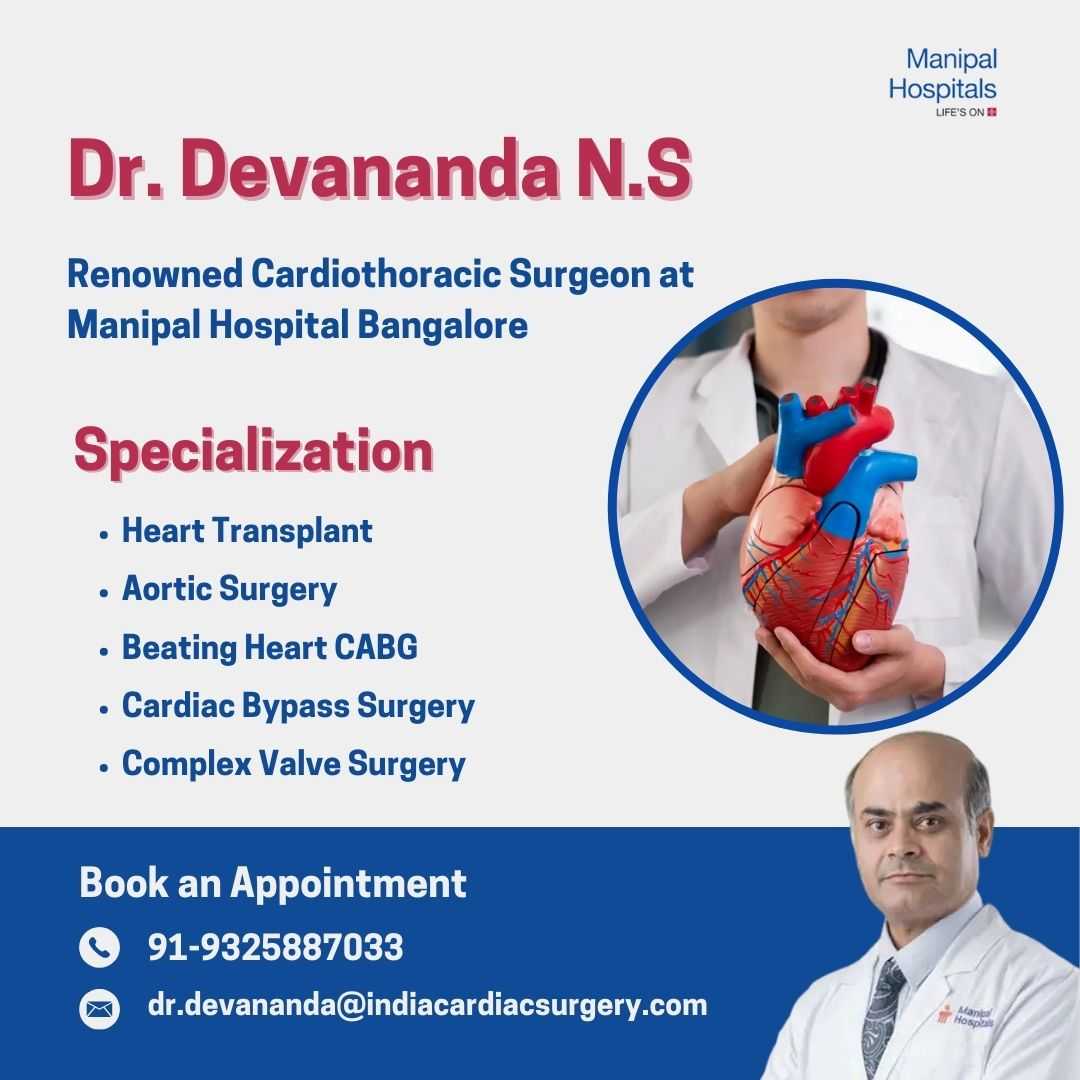 Manipal Hospitals
LIFE'S ON

Dr. Devananda N.S

Renowned Cardiothoracic Surgeon at Manipal Hospital Bangalore

Specialization

• Heart Transplant
• Aortic Surgery
• Beating Heart CABG
• Cardiac Bypass Surgery
• Complex Valve Surgery

Book an Appointment

91-9325887033

dr.devananda@indiacardiacsurgery.com

Manipal Hospitals